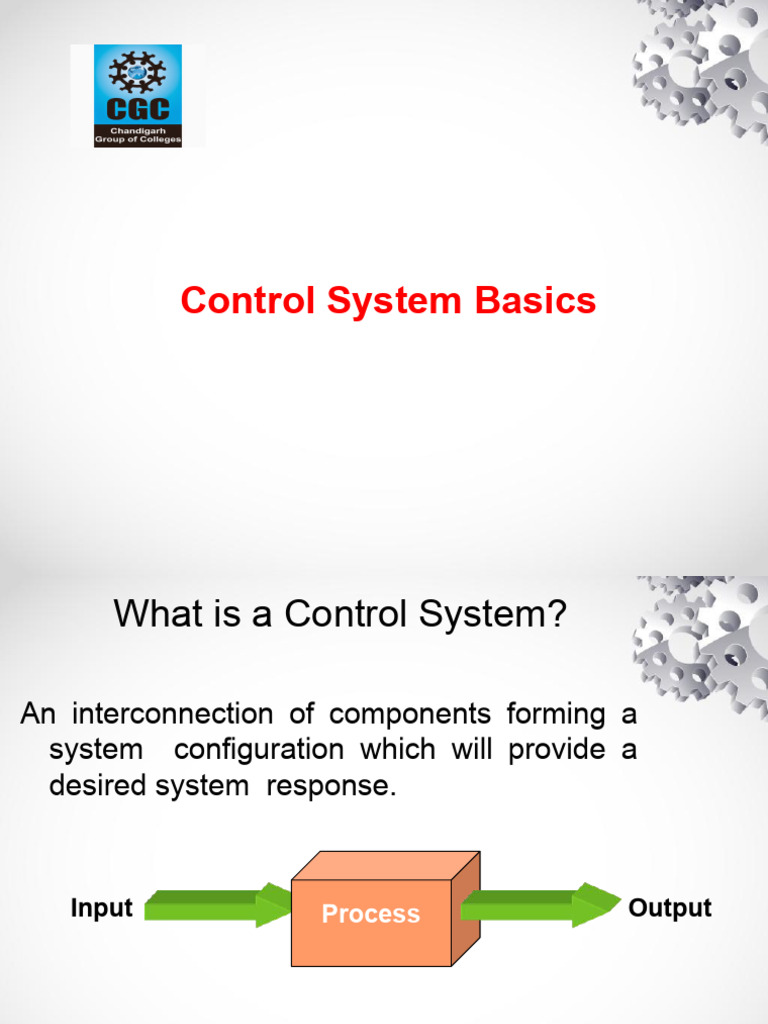 CGC
Chandigarh Group of Colleges

Control System Basics

What is a Control System?

An interconnection of components forming a system configuration which will provide a desired system response.

Input
Process
Output